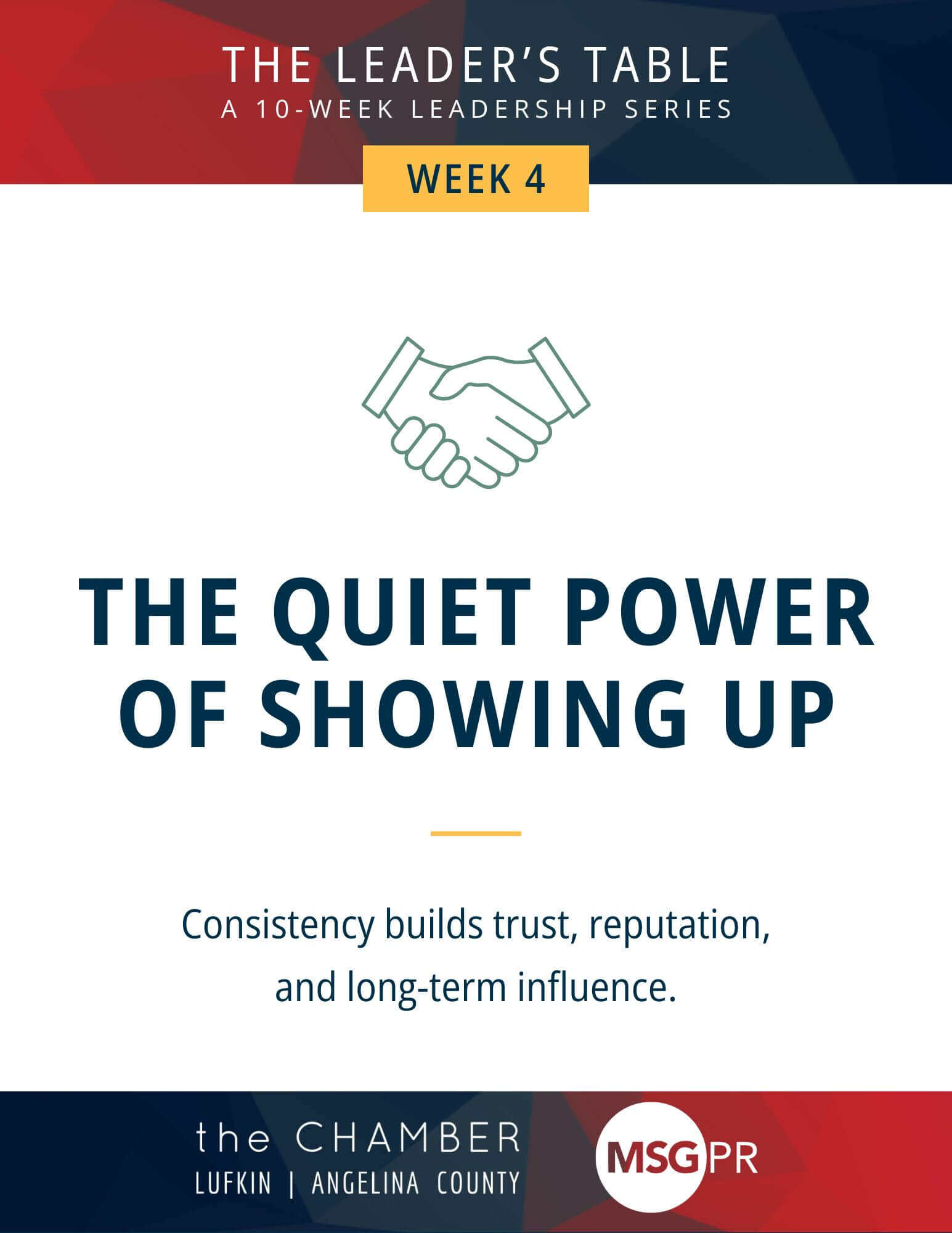 THE LEADER'S TABLE
A 10-WEEK LEADERSHIP SERIES

WEEK 4

THE QUIET POWER OF SHOWING UP

Consistency builds trust, reputation, and long-term influence.

the CHAMBER
LUFKIN | ANGELINA COUNTY

MSGPR